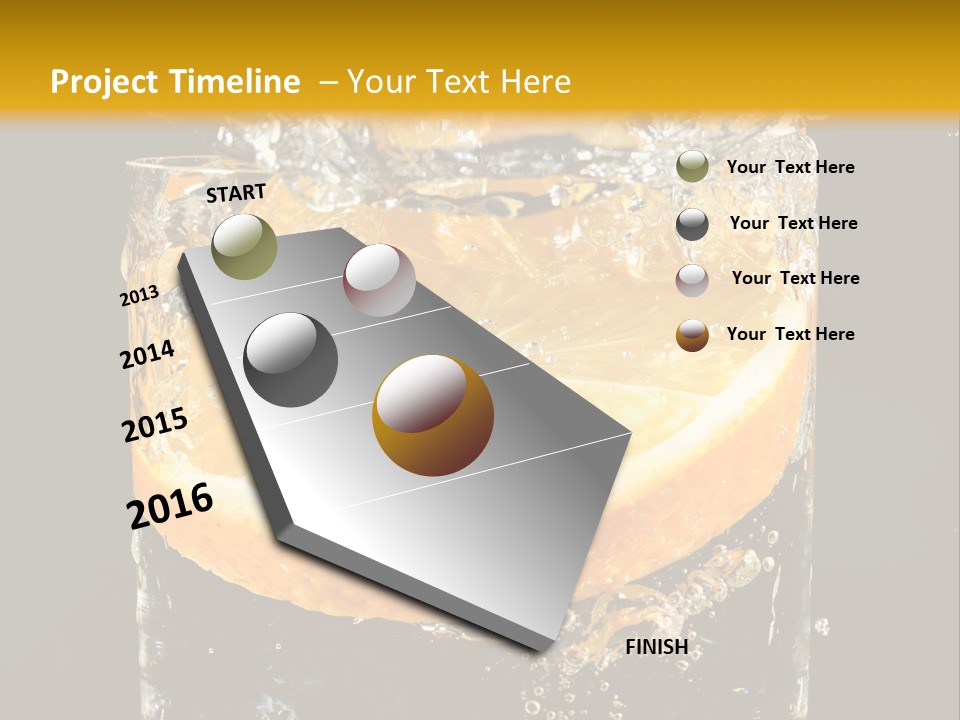 Project Timeline – Your Text Here

START

2013

2014

2015

2016

FINISH

Your Text Here

Your Text Here

Your Text Here

Your Text Here